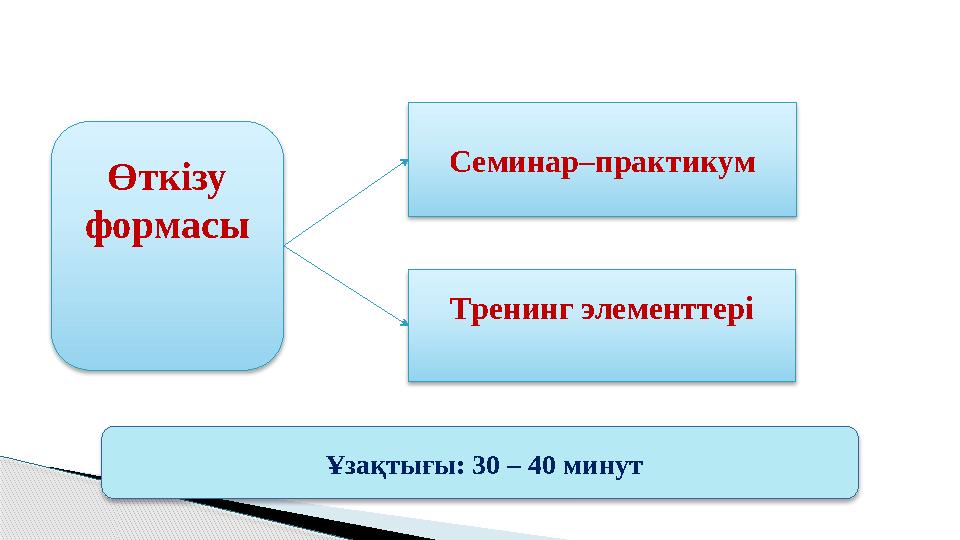 Өткізу формасы

Семинар–практикум

Тренинг элементтері

Ұзақтығы: 30 – 40 минут